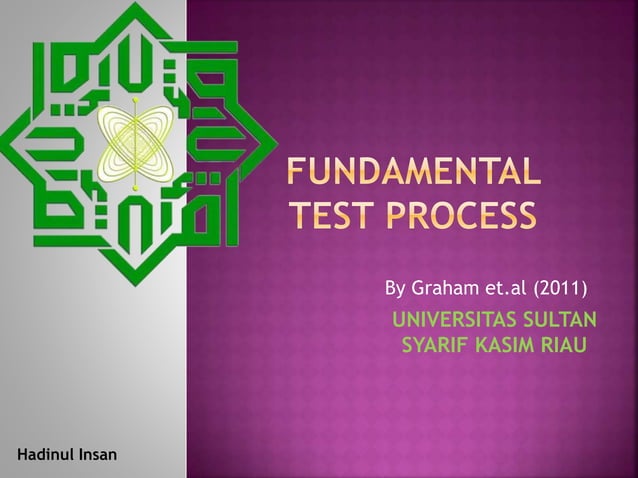 FUNDAMENTAL TEST PROCESS

By Graham et.al (2011)

UNIVERSITAS SULTAN SYARIF KASIM RIAU

Hadinul Insan